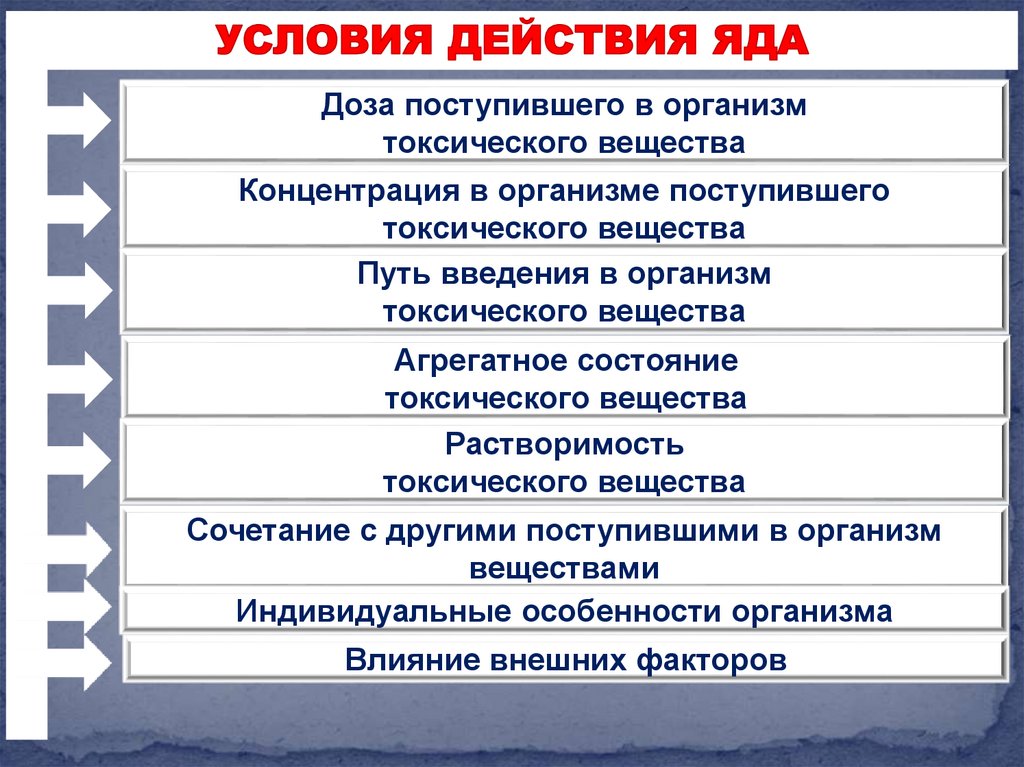 УСЛОВИЯ ДЕЙСТВИЯ ЯДА

Доза поступившего в организм токсического вещества

Концентрация в организме поступившего токсического вещества

Путь введения в организм токсического вещества

Агрегатное состояние токсического вещества

Растворимость токсического вещества

Сочетание с другими поступившими в организм веществами

Индивидуальные особенности организма

Влияние внешних факторов